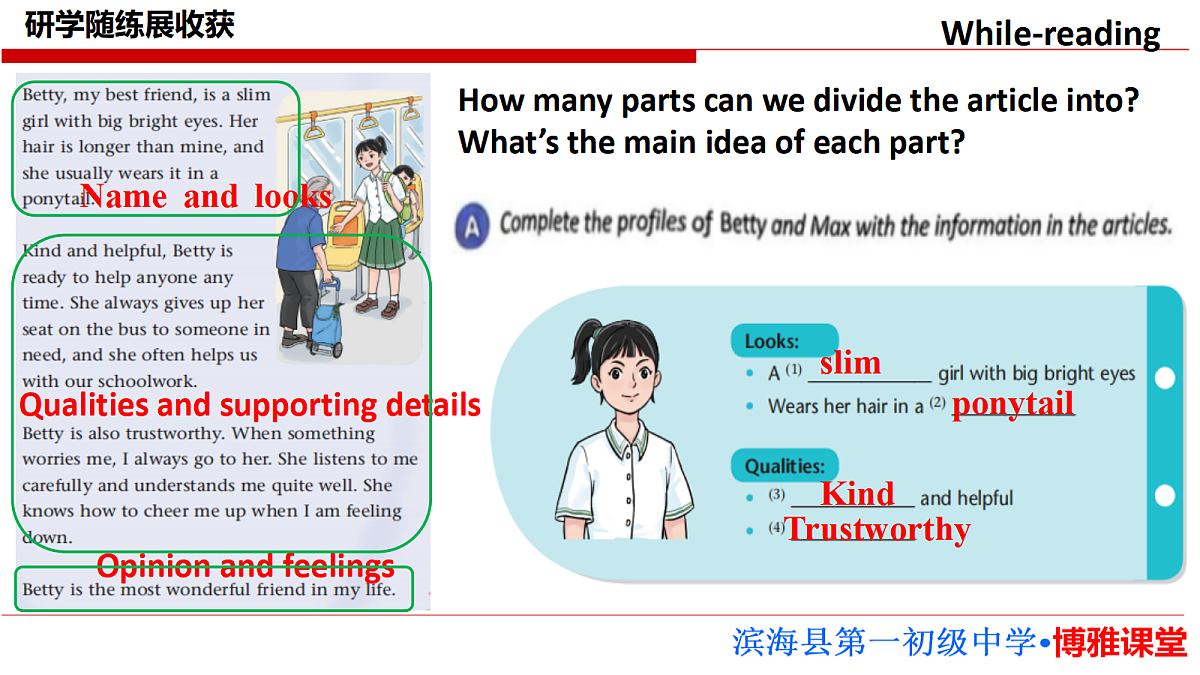 研学随练展收获

While-reading

Betty, my best friend, is a slim girl with big bright eyes. Her hair is longer than mine, and she usually wears it in a ponytail.

Name and looks

Kind and helpful, Betty is ready to help anyone any time. She always gives up her seat on the bus to someone in need, and she often helps us with our schoolwork.

Qualities and supporting details

Betty is also trustworthy. When something worries me, I always go to her. She listens to me carefully and understands me quite well. She knows how to cheer me up when I am feeling down.

Opinion and feelings

Betty is the most wonderful friend in my life.

How many parts can we divide the article into? What's the main idea of each part?

A Complete the profiles of Betty and Max with the information in the articles.

Looks:
• A (1) slim girl with big bright eyes
• Wears her hair in a (2) ponytail

Qualities:
• (3) Kind and helpful
• (4) Trustworthy

滨海县第一初级中学•博雅课堂